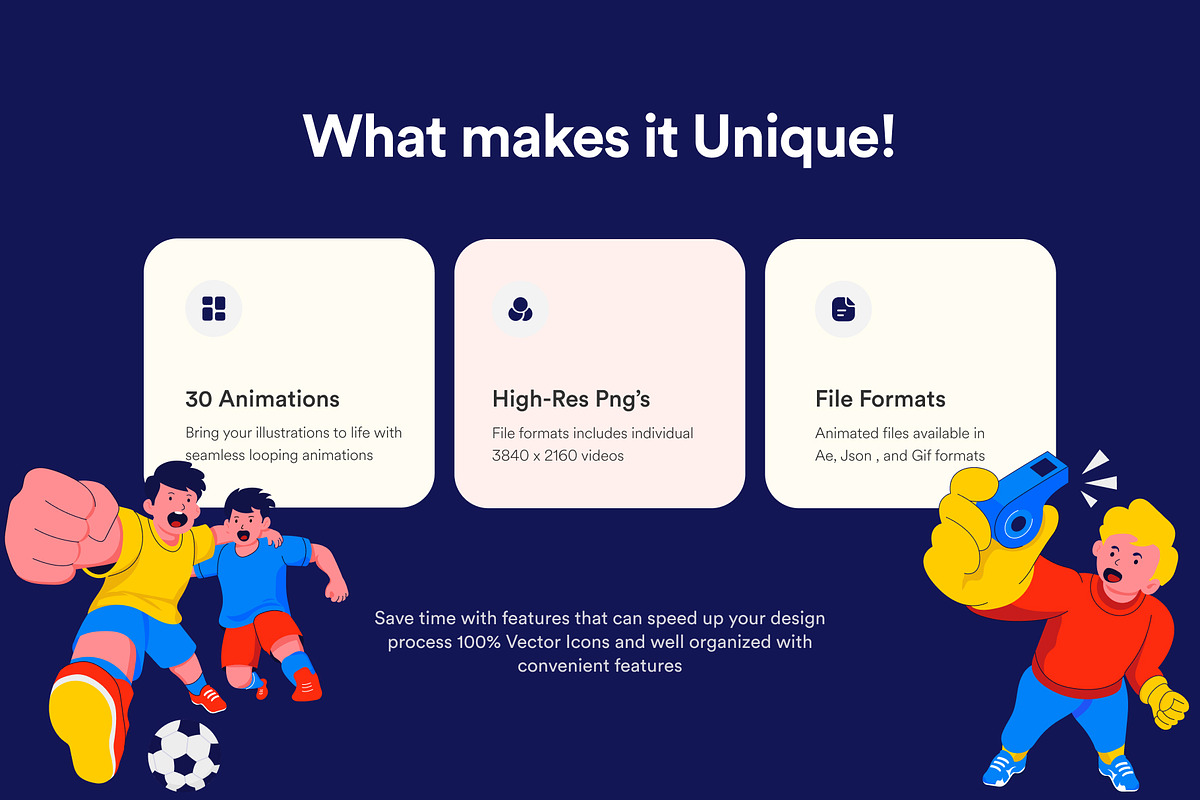 What makes it Unique!

30 Animations

Bring your illustrations to life with seamless looping animations

High-Res Png's

File formats includes individual 3840 x 2160 videos

File Formats

Animated files available in Ae, Json , and Gif formats

Save time with features that can speed up your design process 100% Vector Icons and well organized with convenient features